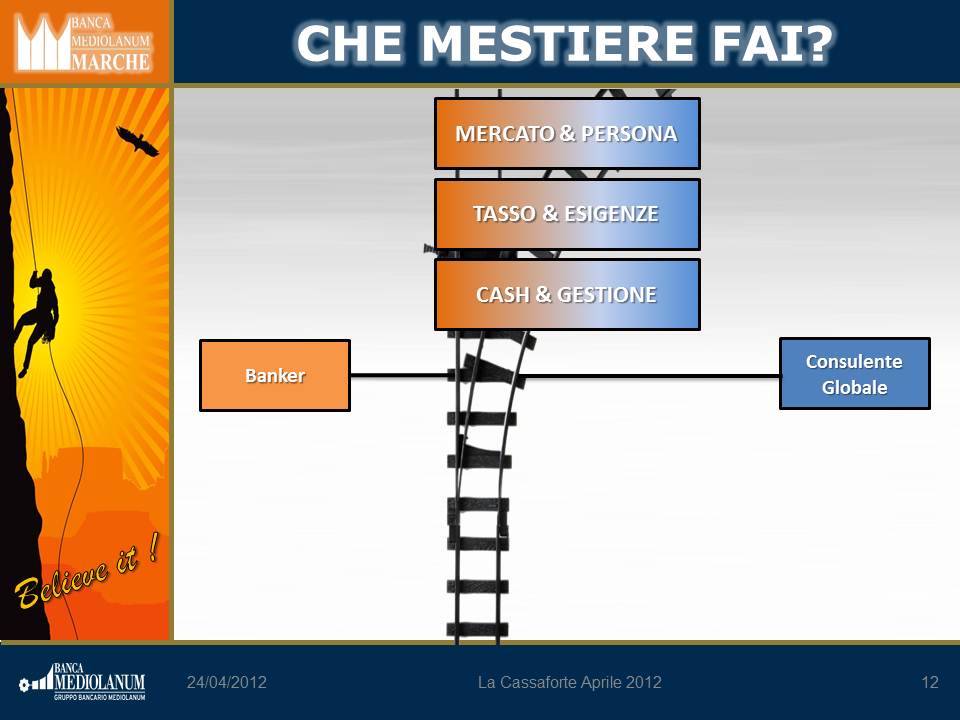 BANCA MEDIOLANUM MARCHE

CHE MESTIERE FAI?

MERCATO & PERSONA

TASSO & ESIGENZE

CASH & GESTIONE

Banker

Consulente Globale

Believe it !

BANCA MEDIOLANUM GRUPPO BANCARIO MEDIOLANUM

24/04/2012

La Cassaforte Aprile 2012

12